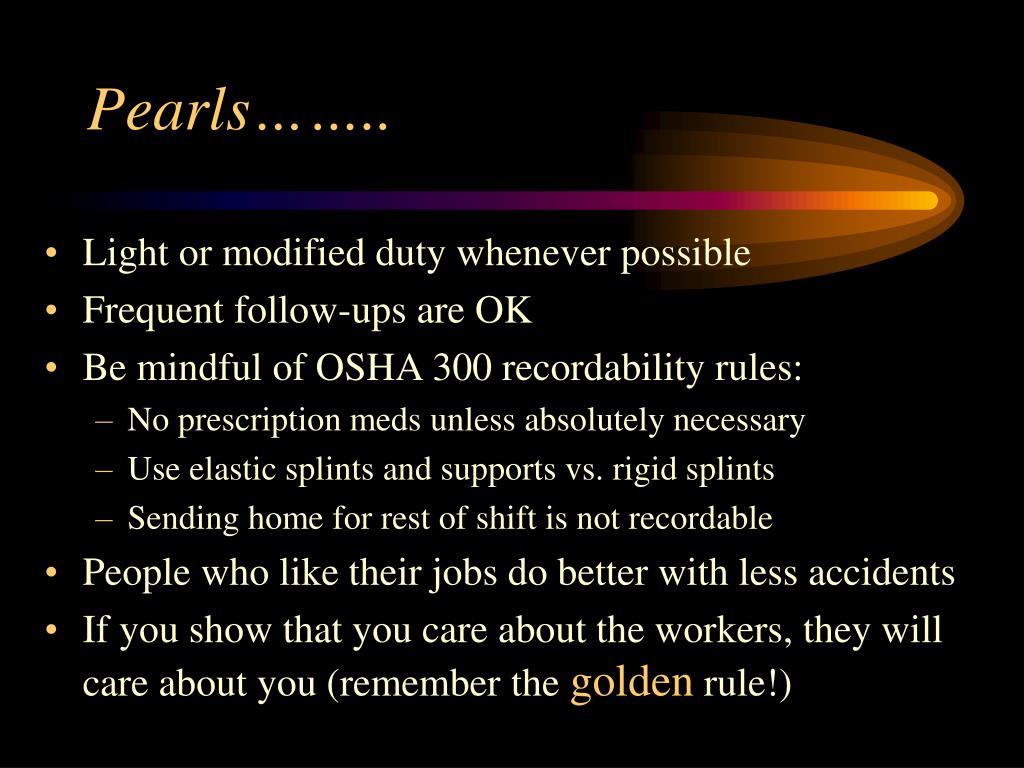 Pearls……..

• Light or modified duty whenever possible
• Frequent follow-ups are OK
• Be mindful of OSHA 300 recordability rules:
– No prescription meds unless absolutely necessary
– Use elastic splints and supports vs. rigid splints
– Sending home for rest of shift is not recordable
• People who like their jobs do better with less accidents
• If you show that you care about the workers, they will care about you (remember the golden rule!)